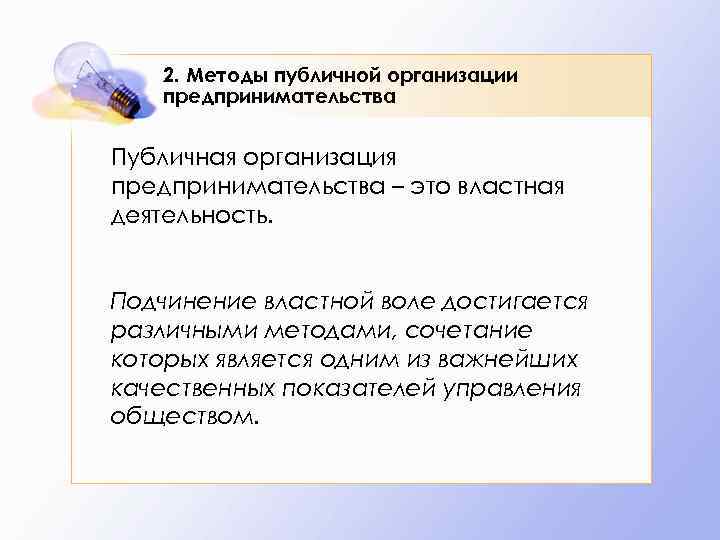 2. Методы публичной организации предпринимательства

Публичная организация предпринимательства – это властная деятельность.

Подчинение властной воле достигается различными методами, сочетание которых является одним из важнейших качественных показателей управления обществом.